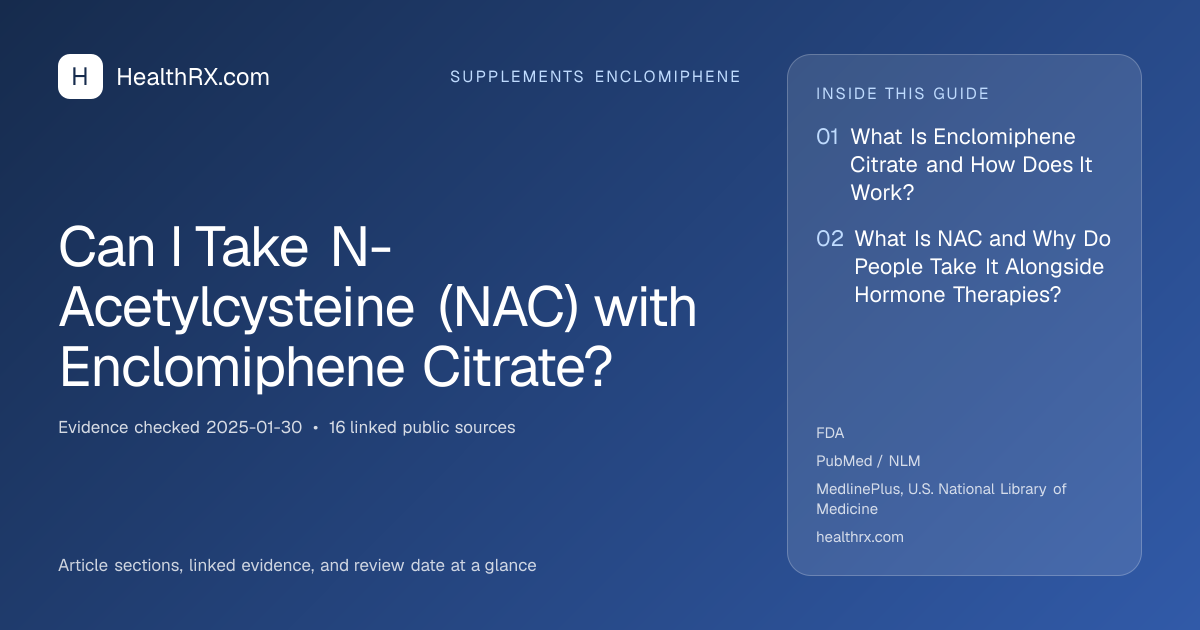 H HealthRX.com

SUPPLEMENTS ENCLOMIPHENE

Can I Take N-Acetylcysteine (NAC) with Enclomiphene Citrate?

Evidence checked 2025-01-30 • 16 linked public sources

Article sections, linked evidence, and review date at a glance

INSIDE THIS GUIDE

01 What Is Enclomiphene Citrate and How Does It Work?

02 What Is NAC and Why Do People Take It Alongside Hormone Therapies?

FDA

PubMed / NLM

MedlinePlus, U.S. National Library of Medicine

healthrx.com